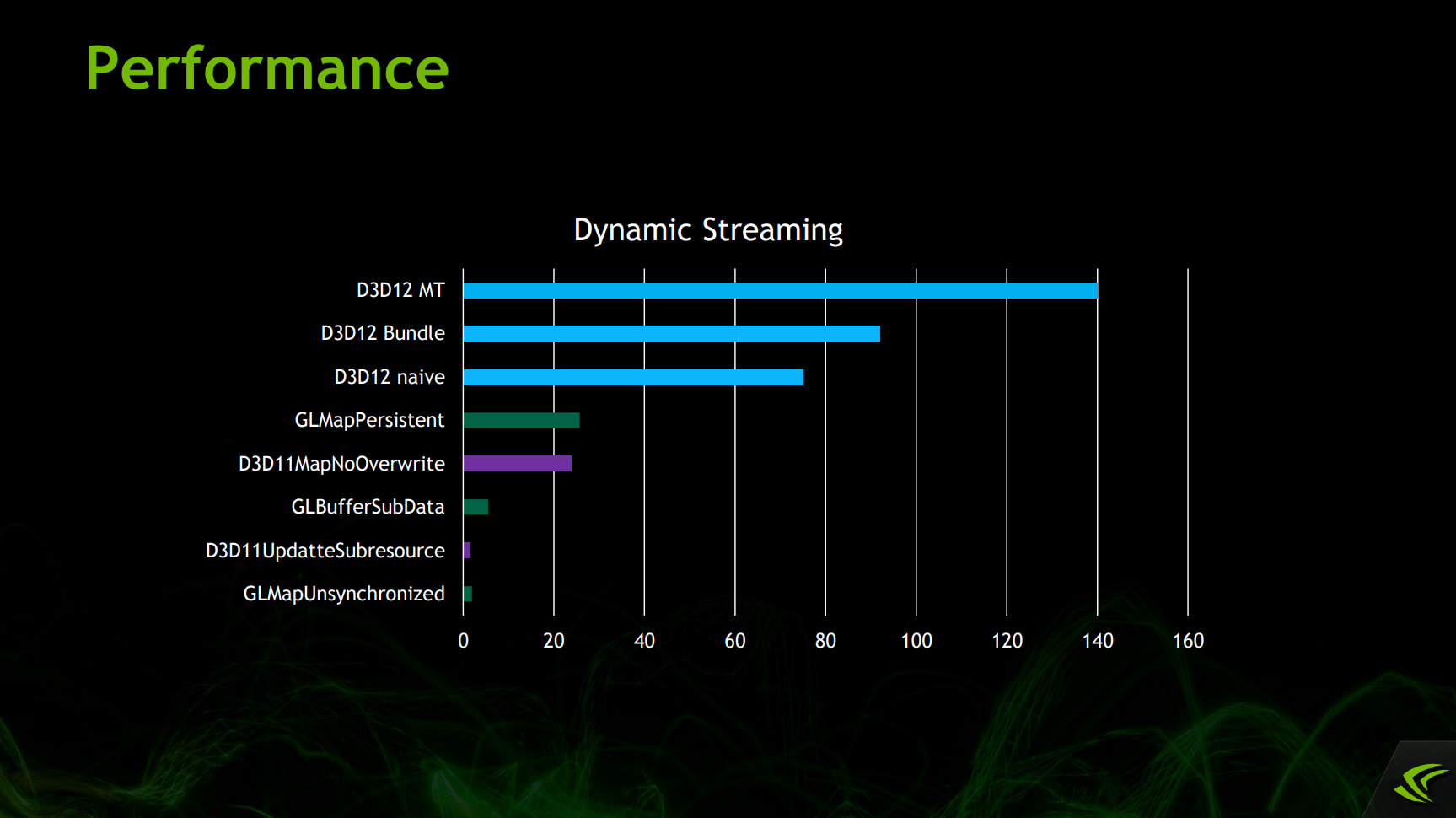 Performance

Dynamic Streaming

D3D12 MT
D3D12 Bundle
D3D12 naive
GLMapPersistent
D3D11MapNoOverwrite
GLBufferSubData
D3D11UpdatteSubresource
GLMapUnsynchronized

0
20
40
60
80
100
120
140
160